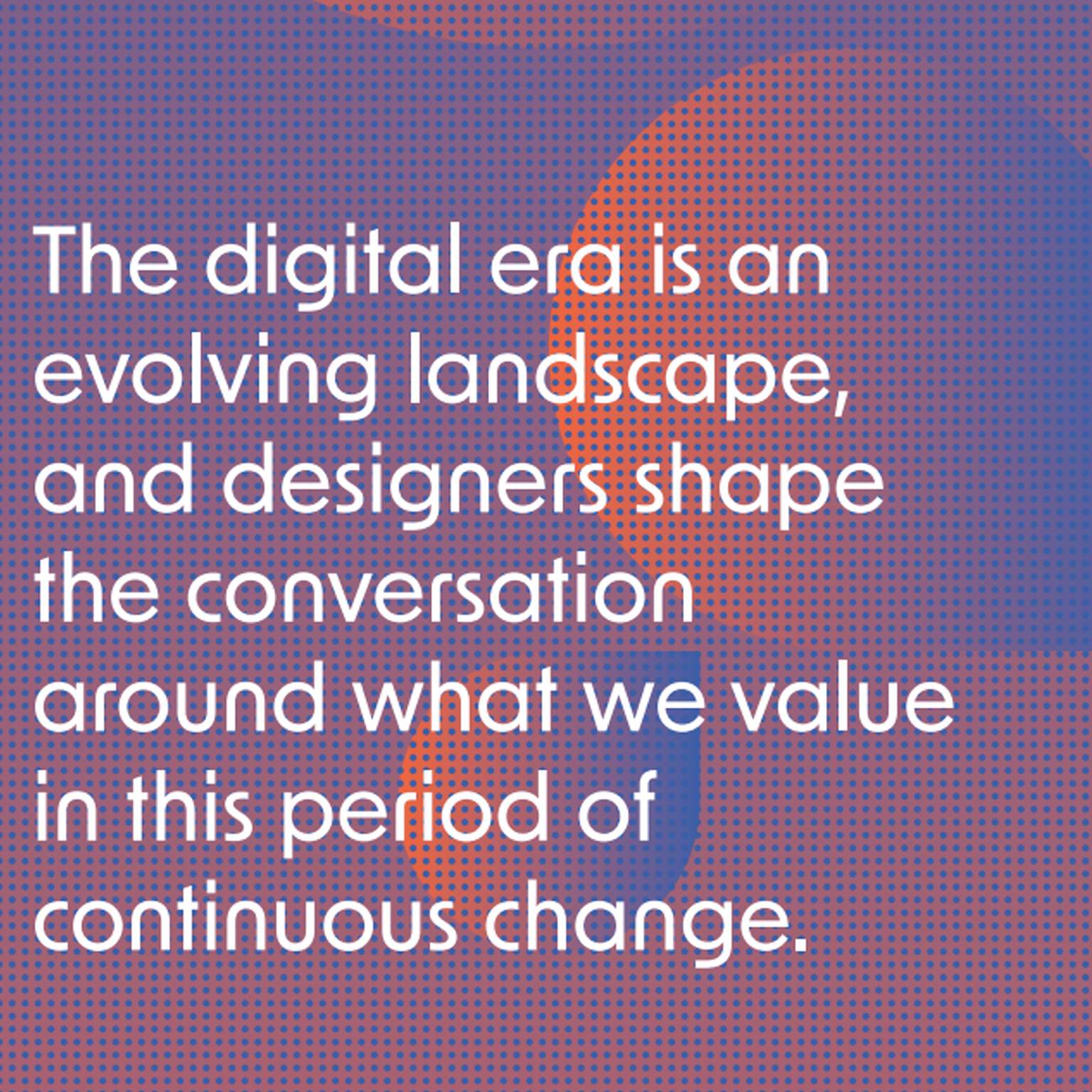 The digital era is an evolving landscape, and designers shape the conversation around what we value in this period of continuous change.